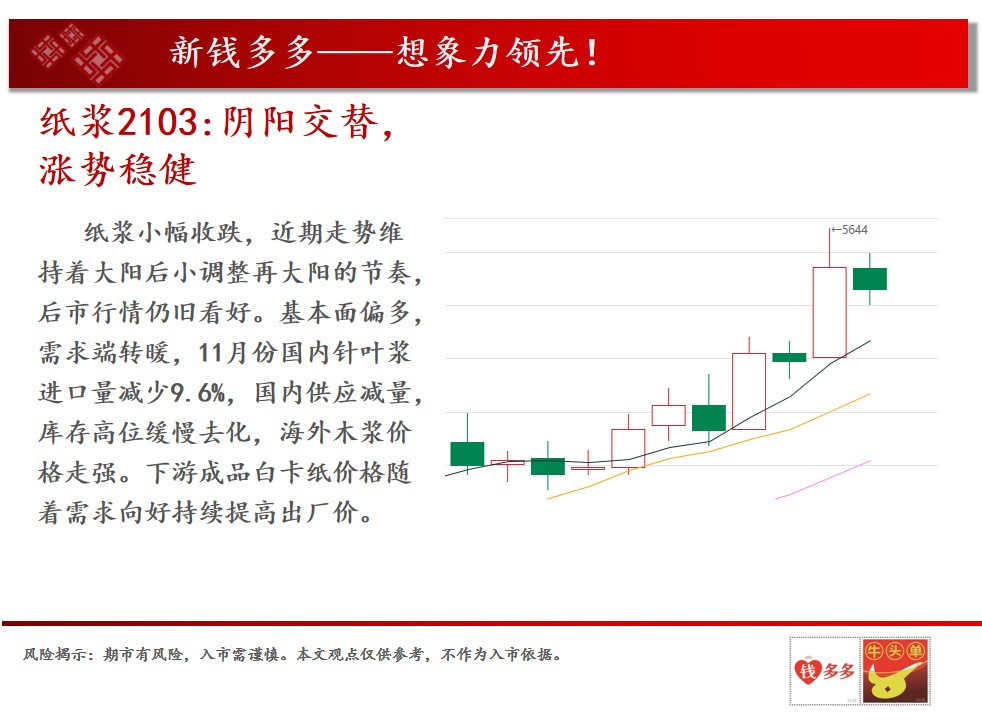 新钱多多——想象力领先!

纸浆2103:阴阳交替,涨势稳健

纸浆小幅收跌,近期走势维持着大阳后小调整再大阳的节奏,后市行情仍旧看好。基本面偏多,需求端转暖,11月份国内针叶浆进口量减少9.6%,国内供应减量,库存高位缓慢去化,海外木浆价格走强。下游成品白卡纸价格随着需求向好持续提高出厂价。

←5644

风险揭示:期市有风险,入市需谨慎。本文观点仅供参考,不作为入市依据。

钱多多

牛头单